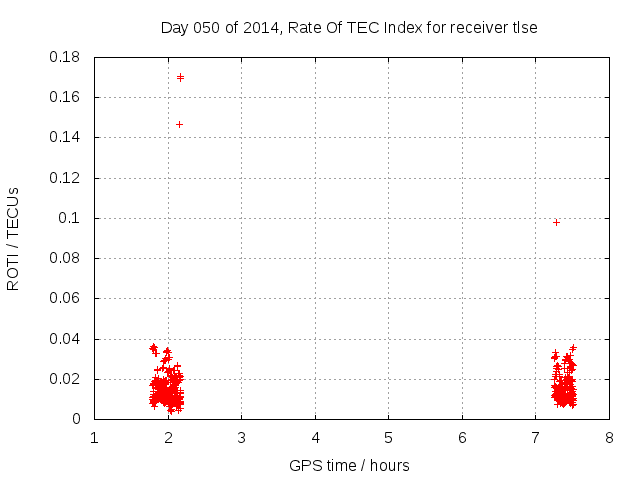 Day 050 of 2014, Rate Of TEC Index for receiver tlse

ROTI / TECUs

0.18
0.16
0.14
0.12
0.1
0.08
0.06
0.04
0.02
0

1
2
3
4
5
6
7
8

GPS time / hours